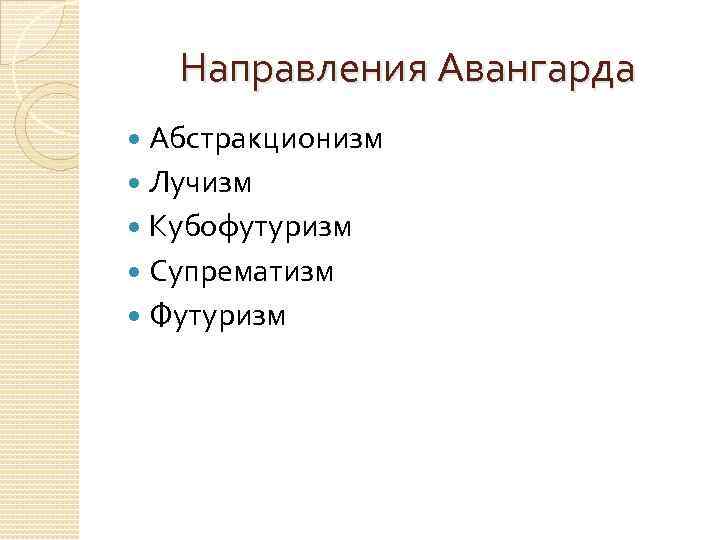 Направления Авангарда

- Абстракционизм
- Лучизм
- Кубофутуризм
- Супрематизм
- Футуризм